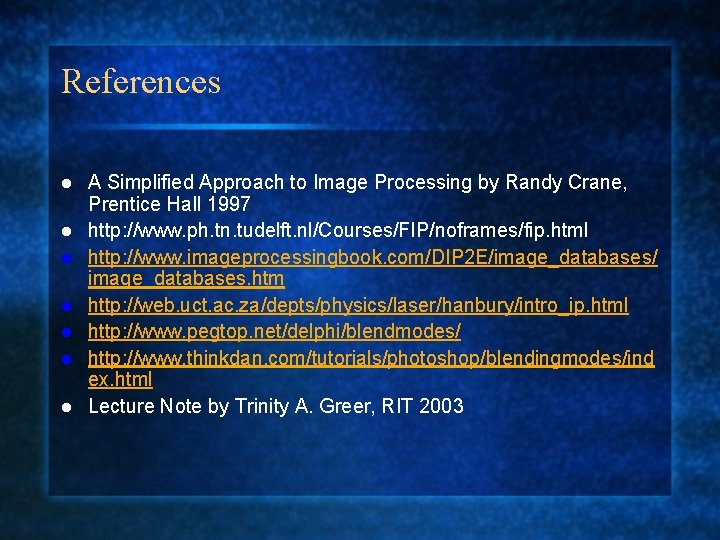 References

- A Simplified Approach to Image Processing by Randy Crane, Prentice Hall 1997
- http://www.ph.tn.tudelft.nl/Courses/FIP/noframes/fip.html
- http://www.imageprocessingbook.com/DIP2E/image_databases/image_databases.htm
- http://web.uct.ac.za/depts/physics/laser/hanbury/intro_ip.html
- http://www.pegtop.net/delphi/blendmodes/
- http://www.thinkdan.com/tutorials/photoshop/blendingmodes/index.html
- Lecture Note by Trinity A. Greer, RIT 2003